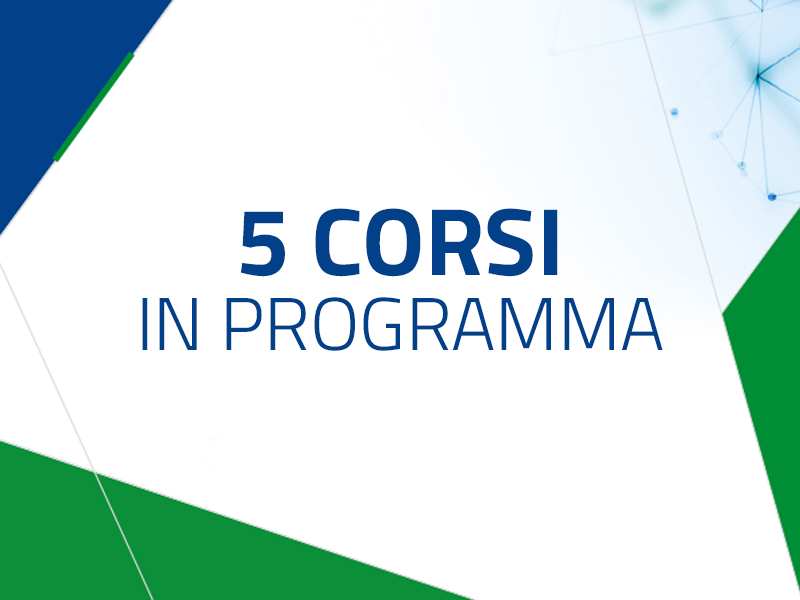 5 CORSI
IN PROGRAMMA